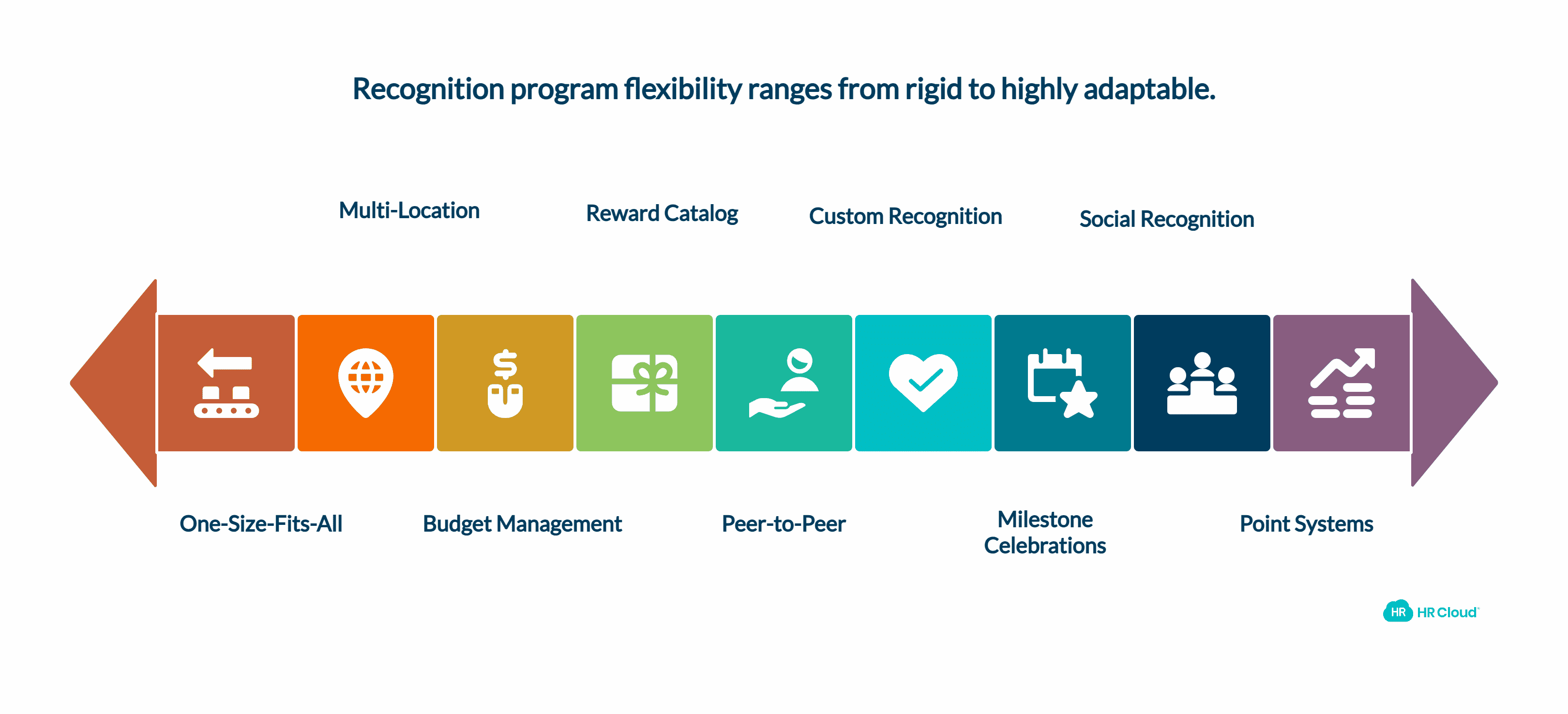 Recognition program flexibility ranges from rigid to highly adaptable.

Multi-Location

Reward Catalog

Custom Recognition

Social Recognition

One-Size-Fits-All

Budget Management

Peer-to-Peer

Milestone Celebrations

Point Systems

HR HR Cloud